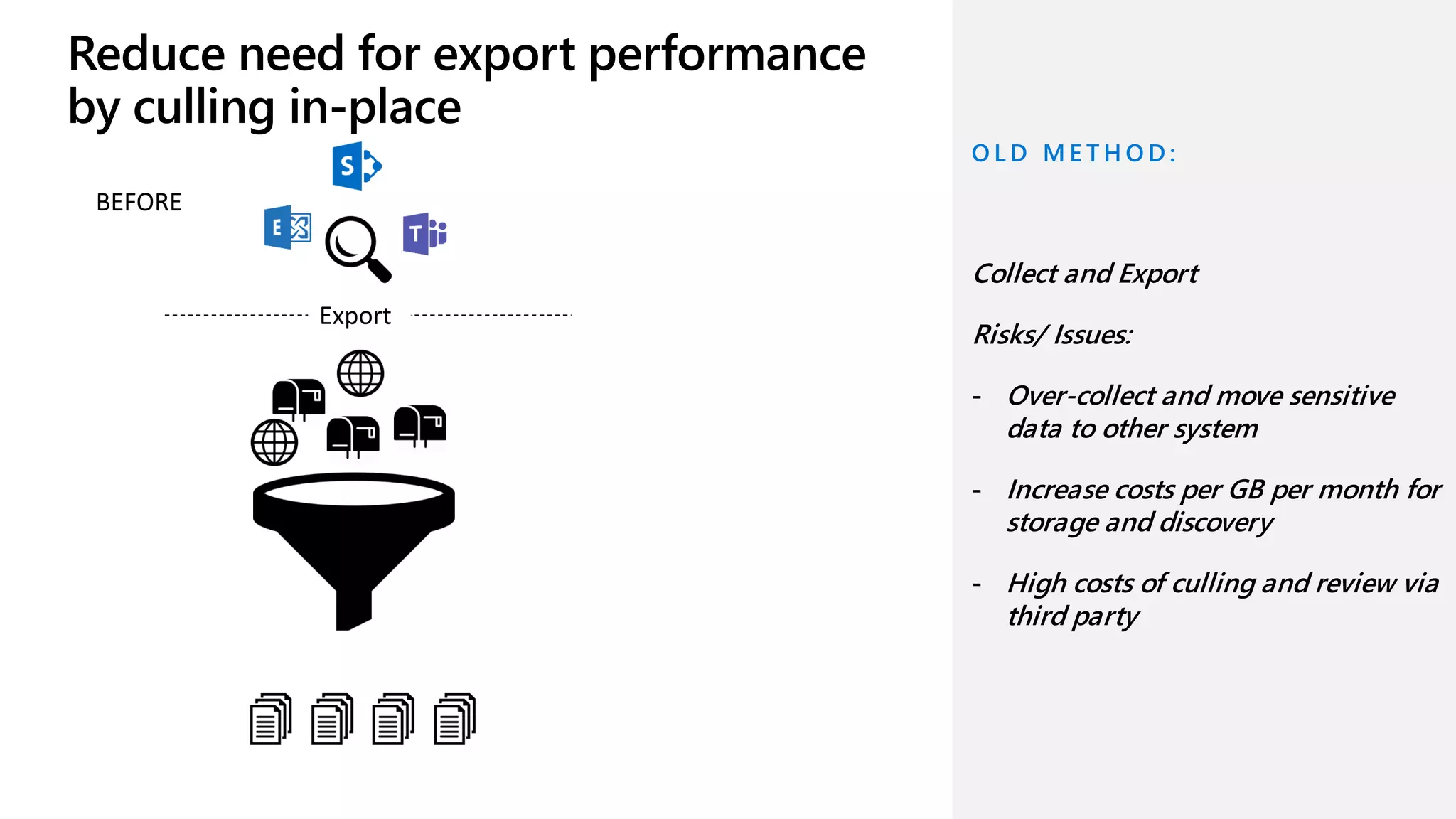 Reduce need for export performance by culling in-place

BEFORE

S

E

T

Export

OLD METHOD:

Collect and Export

Risks/ Issues:

- Over-collect and move sensitive data to other system

- Increase costs per GB per month for storage and discovery

- High costs of culling and review via third party